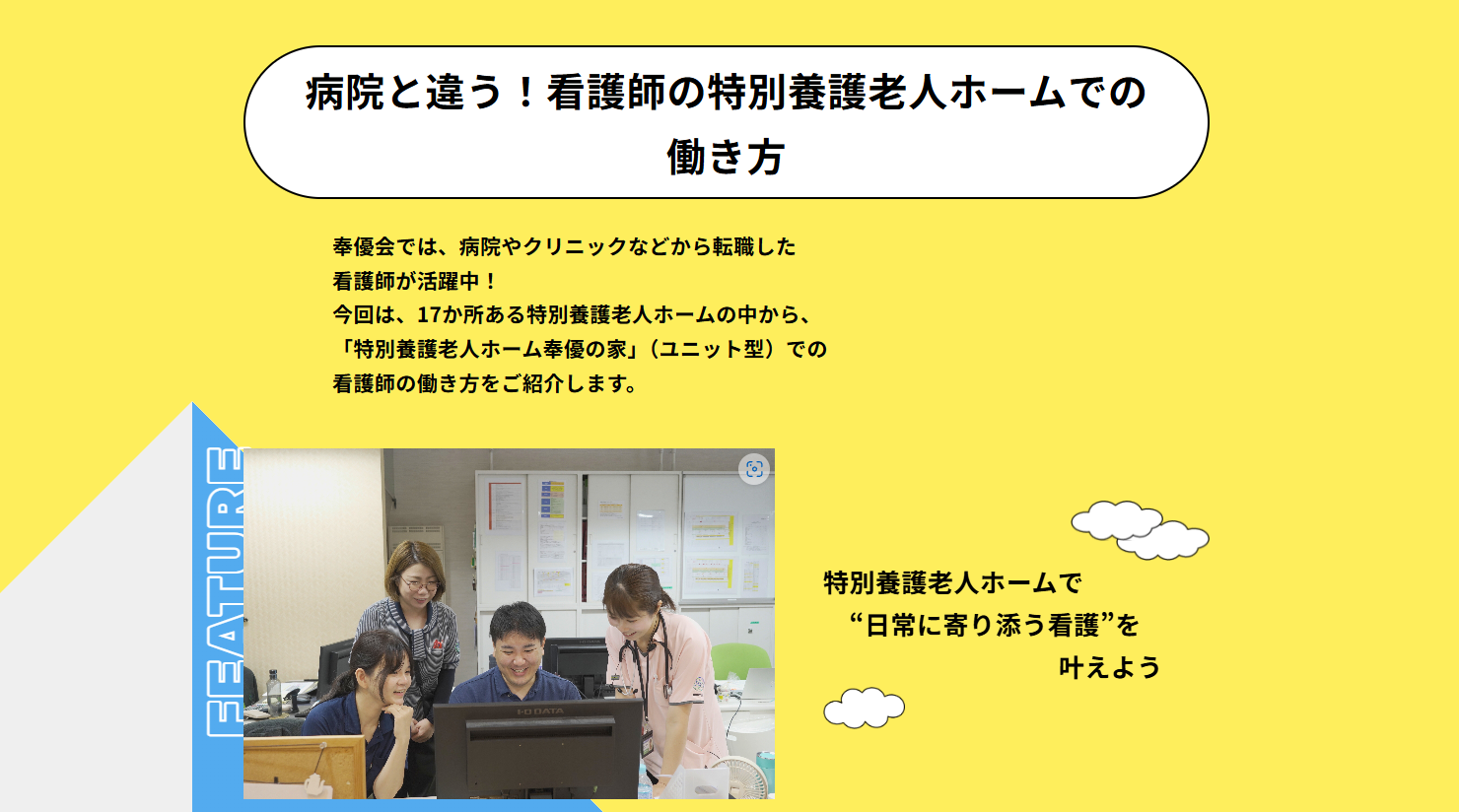 病院と違う！看護師の特別養護老人ホームでの働き方

奉優会では、病院やクリニックなどから転職した看護師が活躍中！
今回は、17か所ある特別養護老人ホームの中から、「特別養護老人ホーム奉優の家」（ユニット型）での看護師の働き方をご紹介します。

FEATURE

I-O DATA

特別養護老人ホームで
“日常に寄り添う看護”を
叶えよう